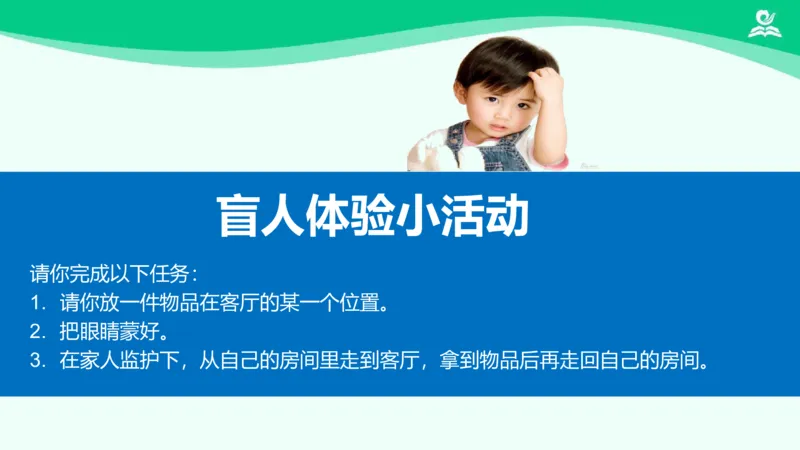 盲人体验小活动

请你完成以下任务：
1. 请你放一件物品在客厅的某一个位置。
2. 把眼睛蒙好。
3. 在家人监护下，从自己的房间里走到客厅，拿到物品后再走回自己的房间。